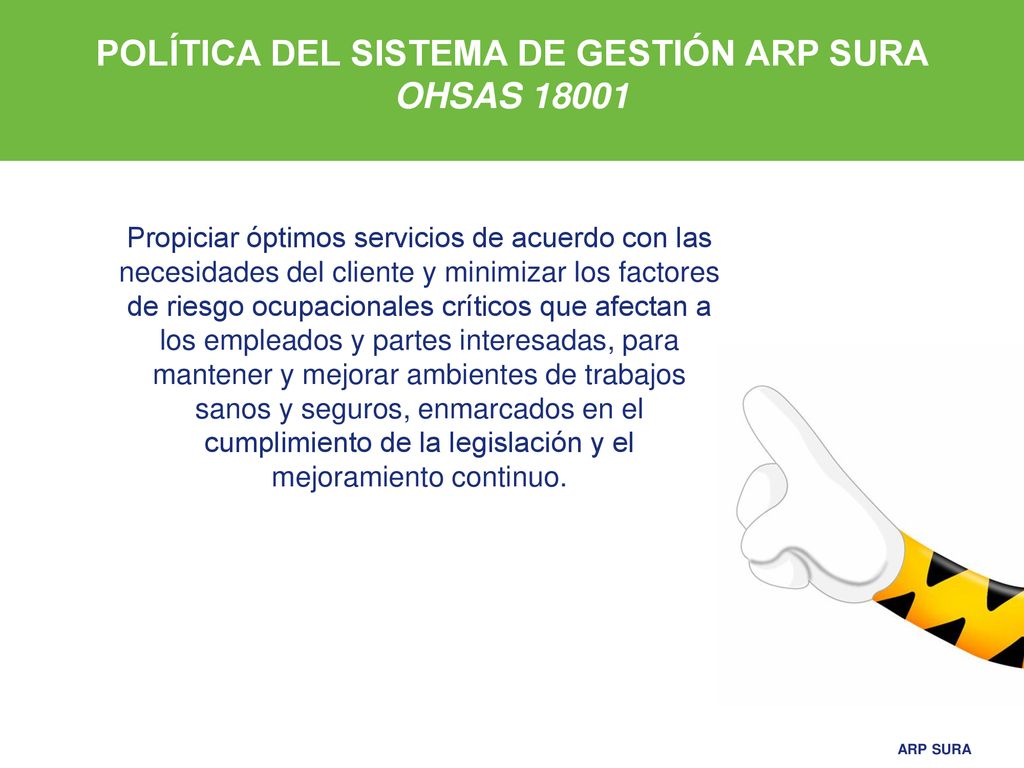 POLÍTICA DEL SISTEMA DE GESTIÓN ARP SURA
OHSAS 18001

Propiciar óptimos servicios de acuerdo con las necesidades del cliente y minimizar los factores de riesgo ocupacionales críticos que afectan a los empleados y partes interesadas, para mantener y mejorar ambientes de trabajos sanos y seguros, enmarcados en el cumplimiento de la legislación y el mejoramiento continuo.

ARP SURA